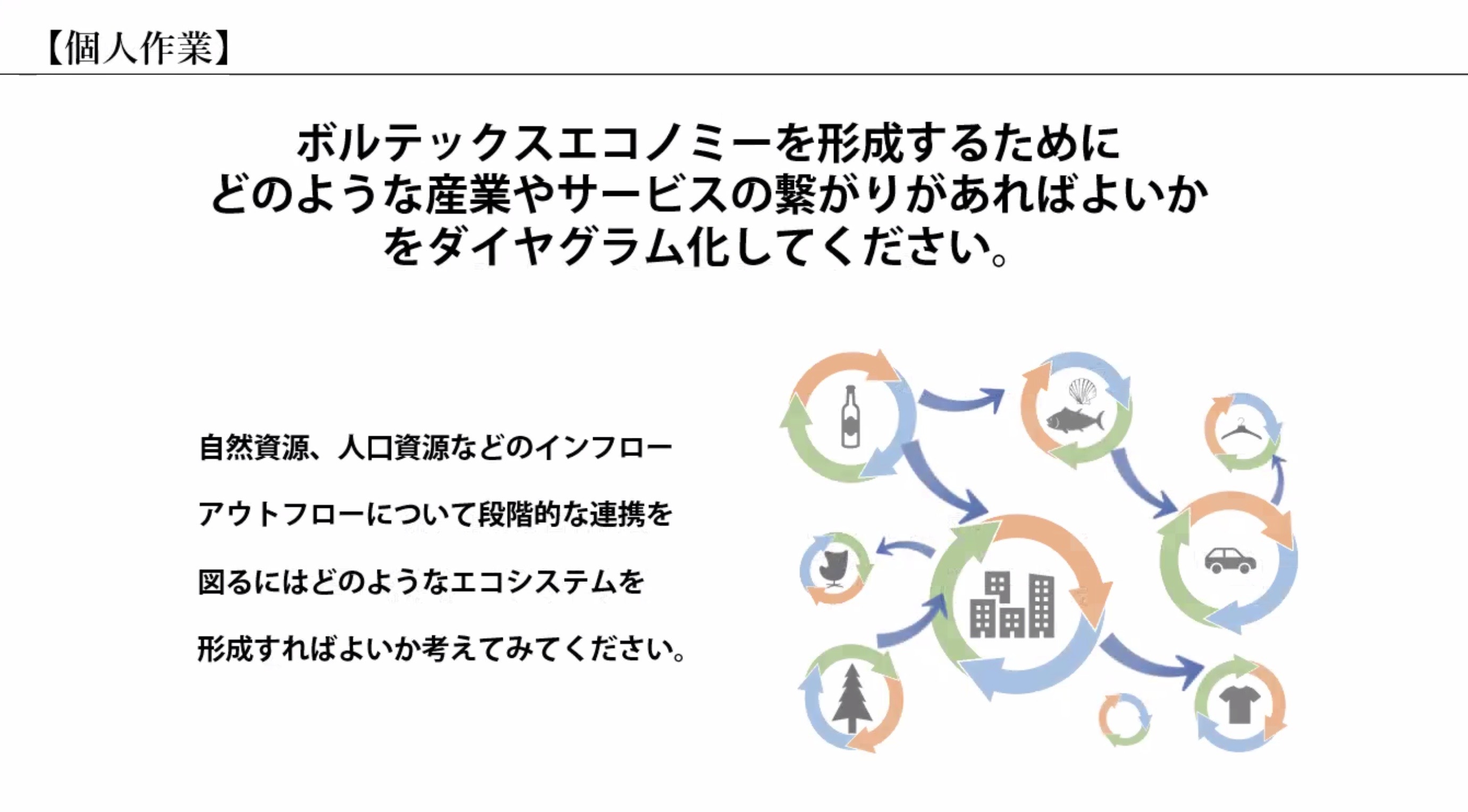 【個人作業】

ボルテックスエコノミーを形成するために
どのような産業やサービスの繋がりがあればよいか
をダイヤグラム化してください。

自然資源、人口資源などのインフロー
アウトフローについて段階的な連携を
図るにはどのようなエコシステムを
形成すればよいか考えてみてください。